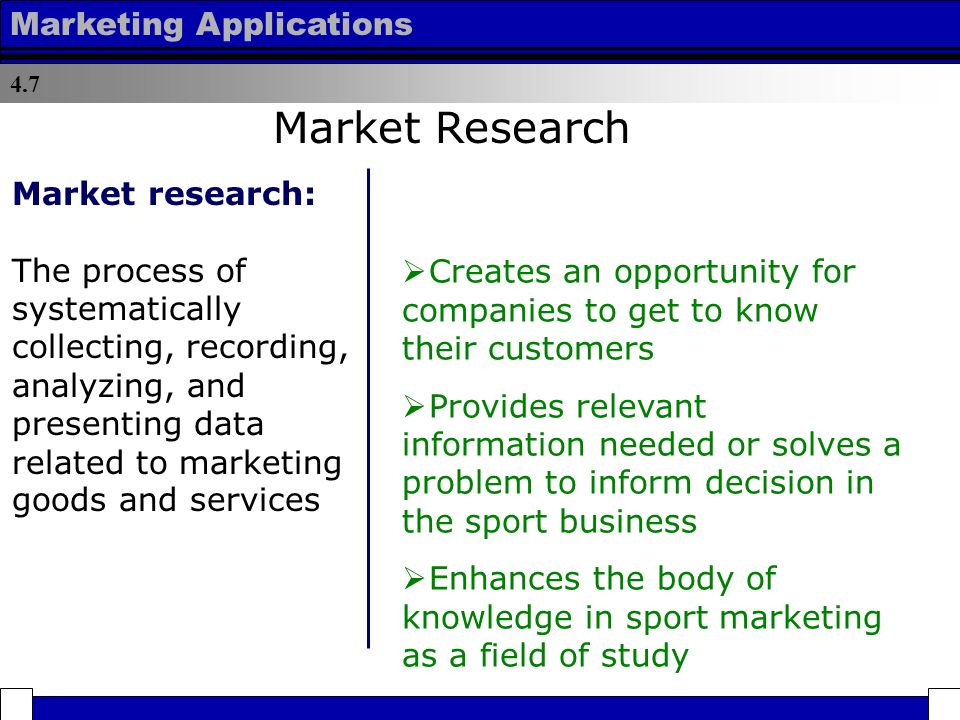 Marketing Applications

4.7

Market Research

Market research:

The process of systematically collecting, recording, analyzing, and presenting data related to marketing goods and services

➢Creates an opportunity for companies to get to know their customers

➢Provides relevant information needed or solves a problem to inform decision in the sport business

➢Enhances the body of knowledge in sport marketing as a field of study